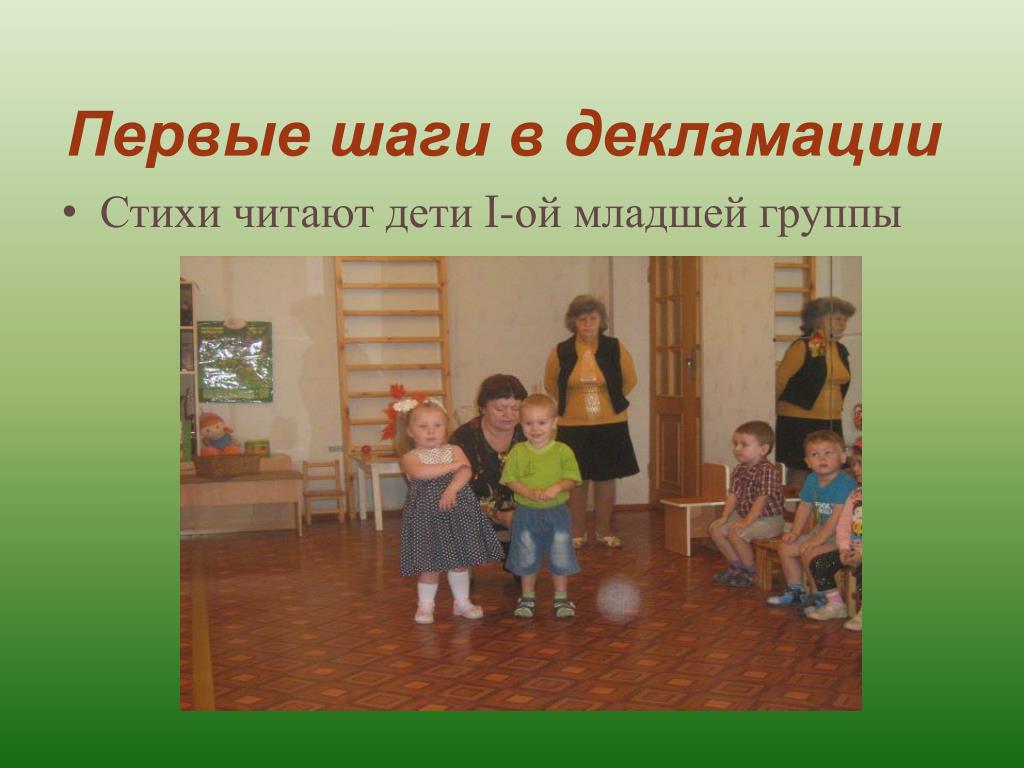 Первые шаги в декламации

• Стихи читают дети I-ой младшей группы